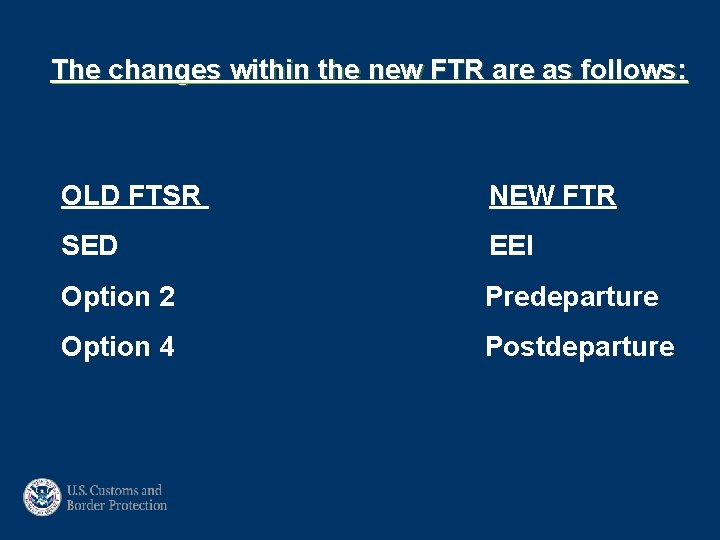 The changes within the new FTR are as follows:

| OLD FTSR | NEW FTR |
|---|---|
| SED | EEI |
| Option 2 | Predeparture |
| Option 4 | Postdeparture |

U.S. Customs and Border Protection